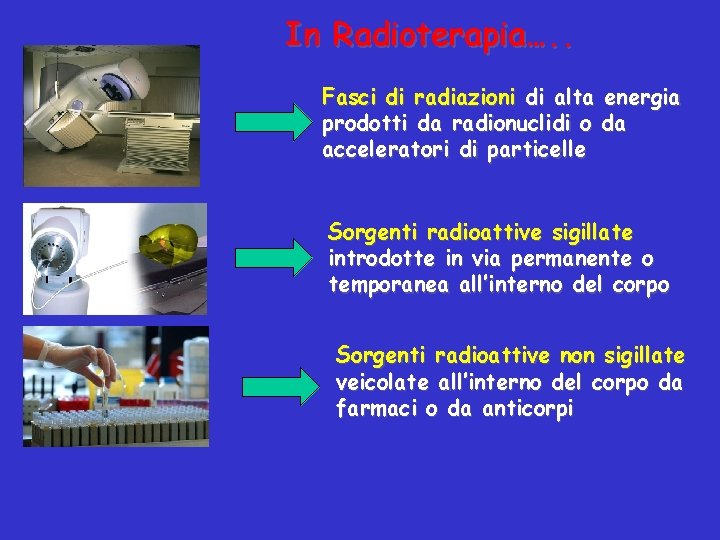 In Radioterapia…..

Fasci di radiazioni di alta energia prodotti da radionuclidi o da acceleratori di particelle

Sorgenti radioattive sigillate introdotte in via permanente o temporanea all'interno del corpo

Sorgenti radioattive non sigillate veicolate all'interno del corpo da farmaci o da anticorpi